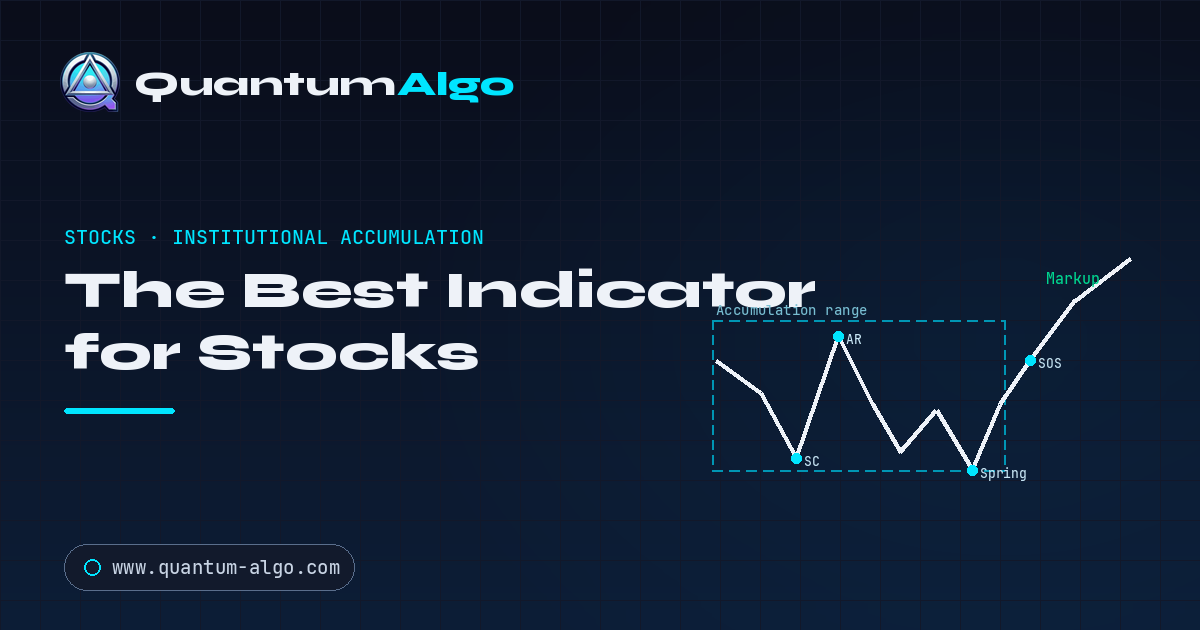 QuantumAlgo

STOCKS · INSTITUTIONAL ACCUMULATION

The Best Indicator for Stocks

Accumulation range

AR

SC

Spring

SOS

Markup

www.quantum-algo.com